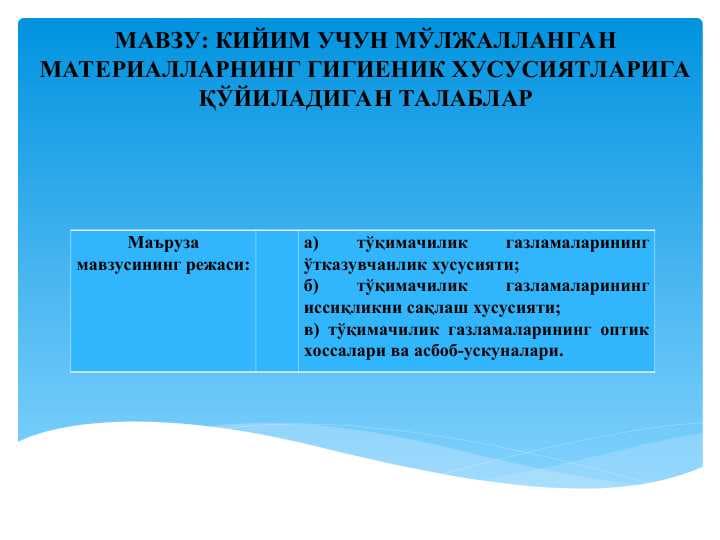 МАВЗУ: КИЙИМ УЧУН МЎЛЖАЛЛАНГАН МАТЕРИАЛЛАРНИНГ ГИГИЕНИК ХУСУСИЯТЛАРИГА ҚЎЙИЛАДИГАН ТАЛАБЛАР

| Маъруза мавзусининг режаси: | | а) тўқимачилик газламаларининг ўтказувчанлик хусусияти; б) тўқимачилик газламаларининг иссиқликни сақлаш хусусияти; в) тўқимачилик газламаларининг оптик хоссалари ва асбоб-ускуналари. |
|---|---|---|